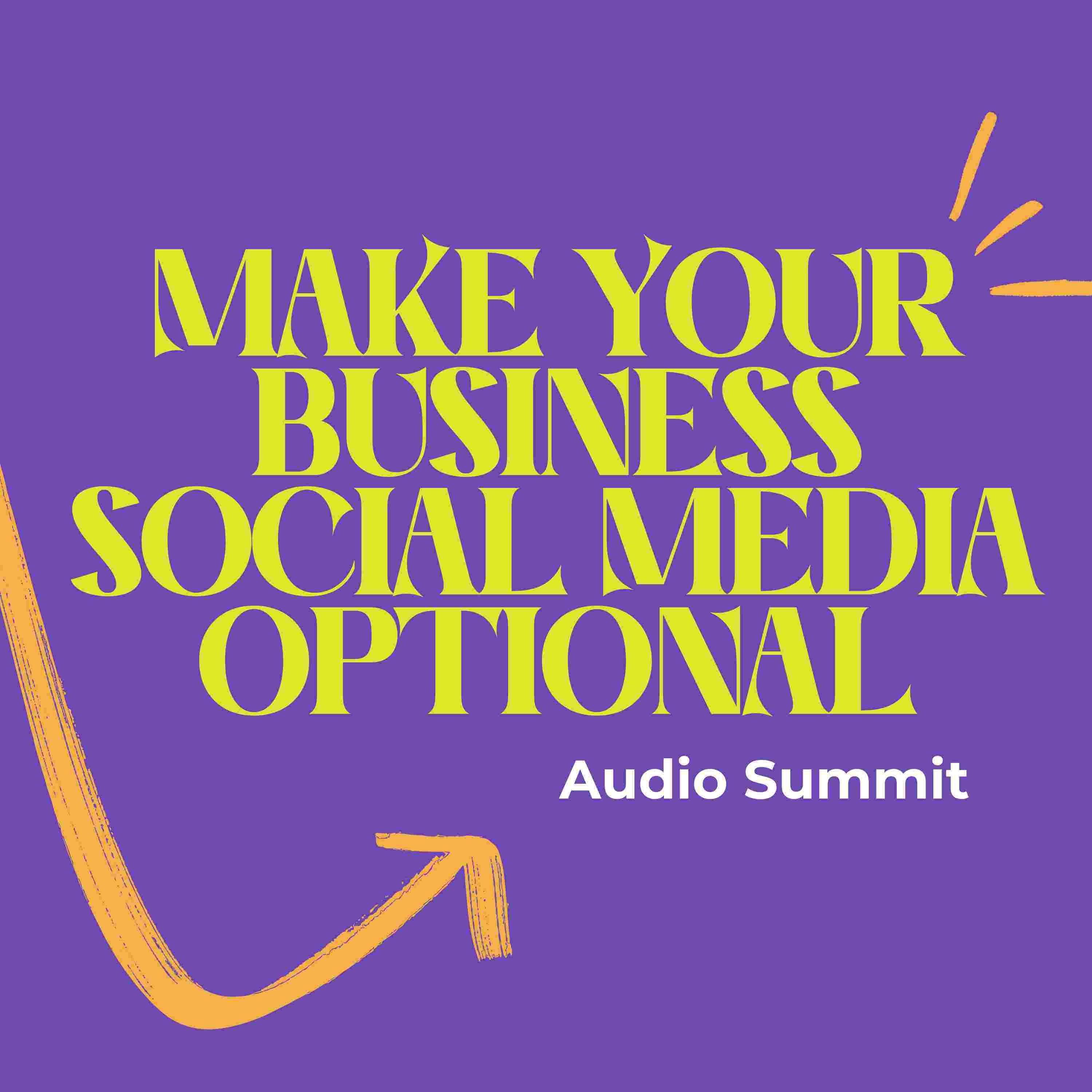 MAKE YOUR BUSINESS SOCIAL MEDIA OPTIONAL

Audio Summit